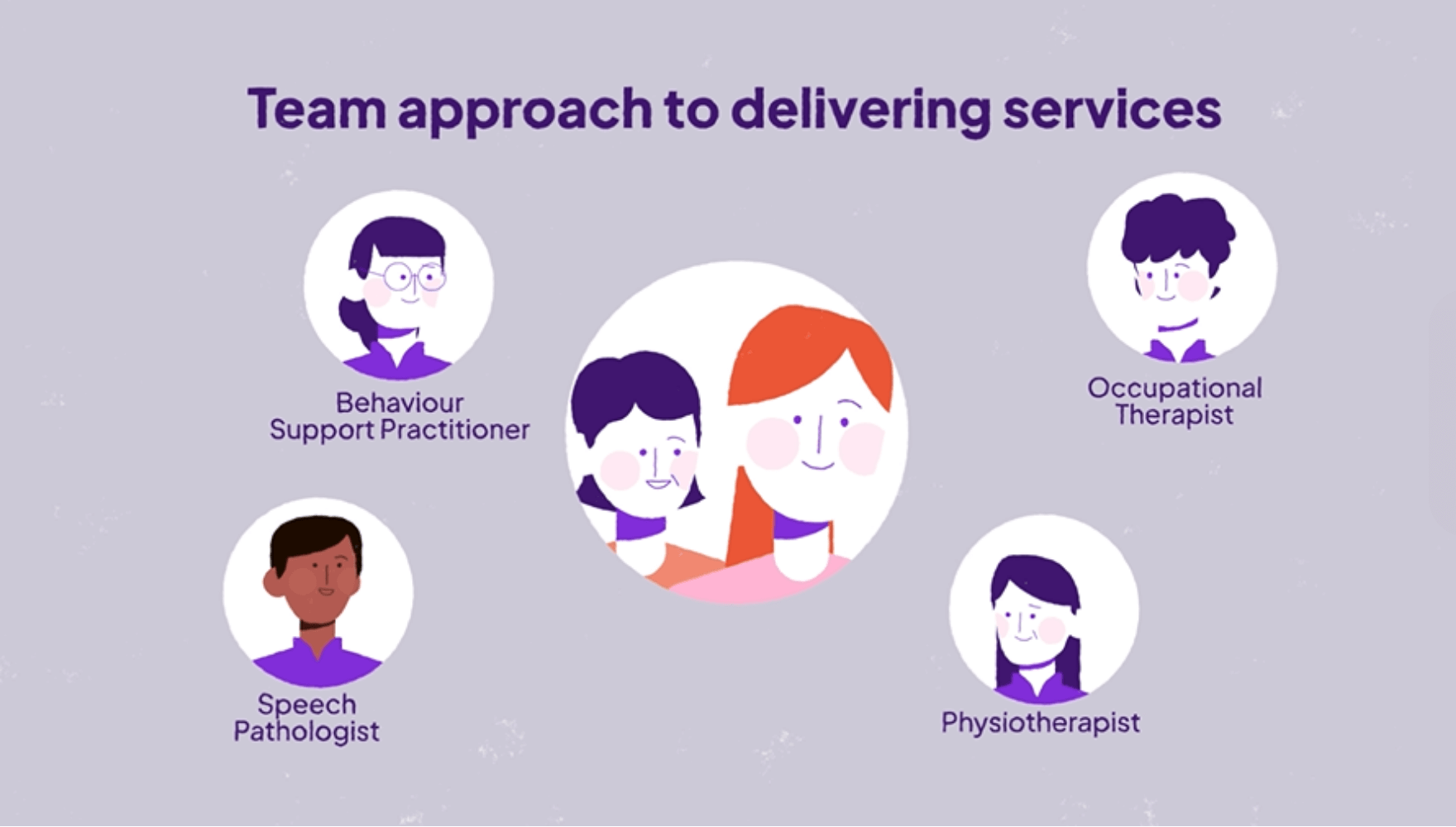 Team approach to delivering services

Behaviour Support Practitioner

Occupational Therapist

Speech Pathologist

Physiotherapist